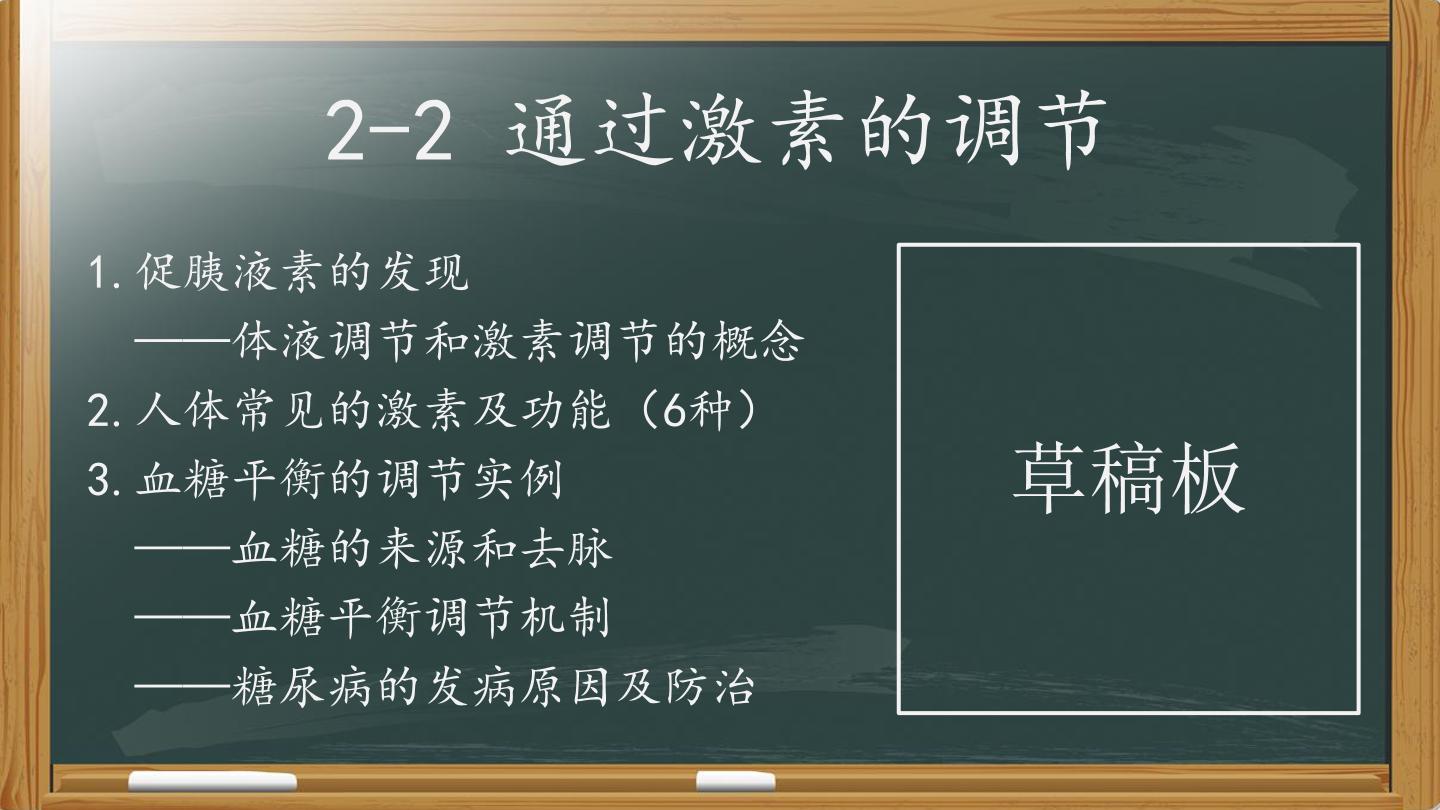 2-2 通过激素的调节

1.促胰液素的发现
——体液调节和激素调节的概念
2.人体常见的激素及功能（6种）
3.血糖平衡的调节实例
——血糖的来源和去脉
——血糖平衡调节机制
——糖尿病的发病原因及防治

草稿板